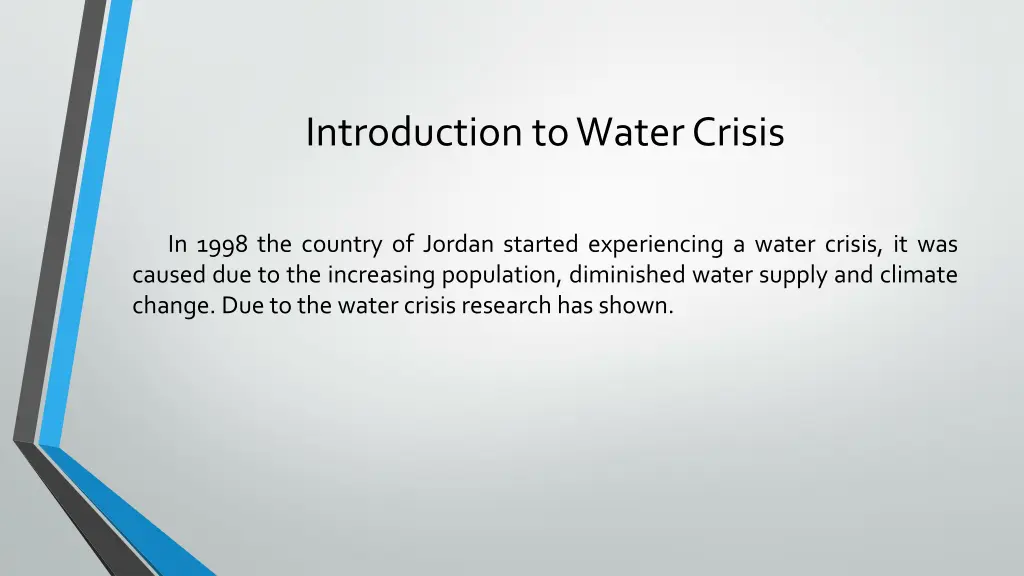 Introduction to Water Crisis

In 1998 the country of Jordan started experiencing a water crisis, it was caused due to the increasing population, diminished water supply and climate change. Due to the water crisis research has shown.